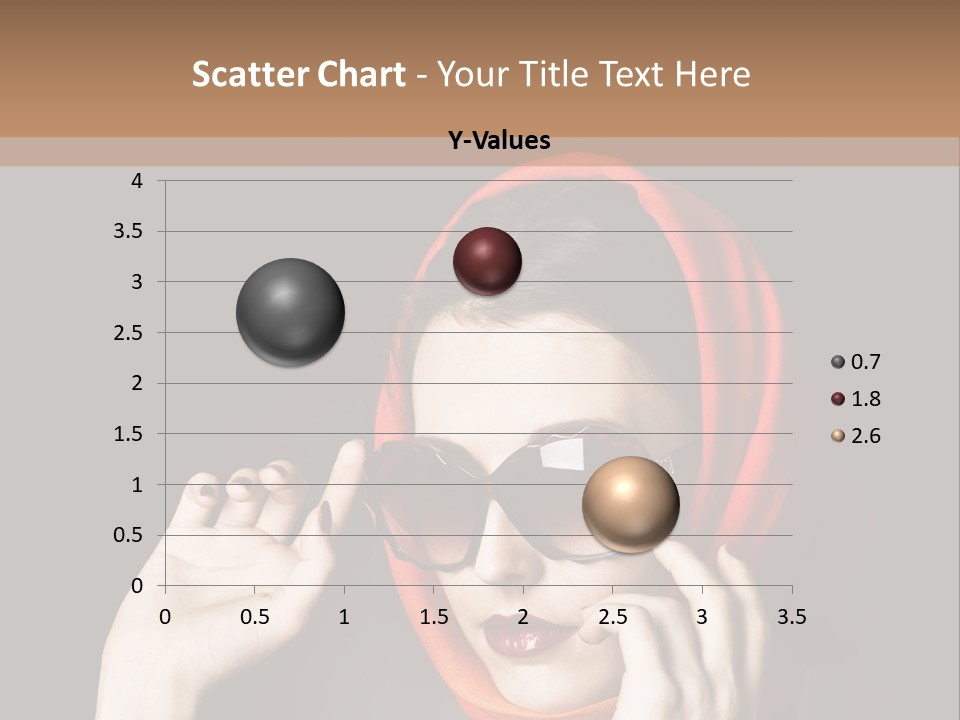 Scatter Chart - Your Title Text Here

Y-Values

4
3.5
3
2.5
2
1.5
1
0.5
0

0 0.5 1 1.5 2 2.5 3 3.5

0.7
1.8
2.6